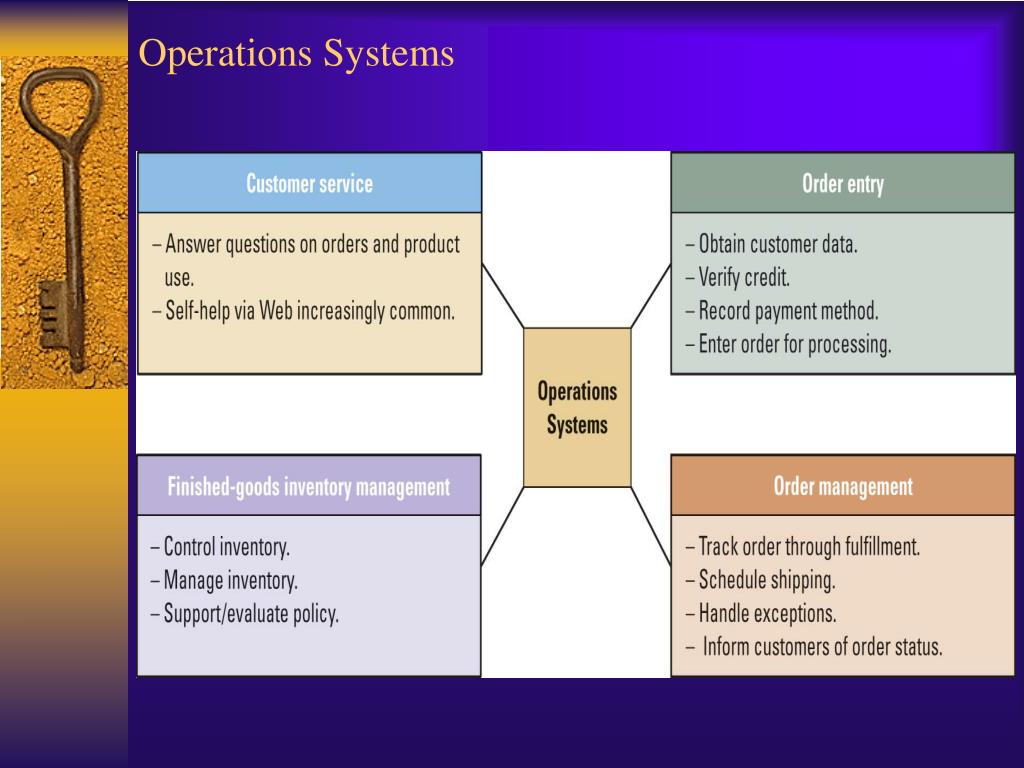 Operations Systems

Customer service

– Answer questions on orders and product use.
– Self-help via Web increasingly common.

Order entry

– Obtain customer data.
– Verify credit.
– Record payment method.
– Enter order for processing.

Operations Systems

Finished-goods inventory management

– Control inventory.
– Manage inventory.
– Support/evaluate policy.

Order management

– Track order through fulfillment.
– Schedule shipping.
– Handle exceptions.
– Inform customers of order status.